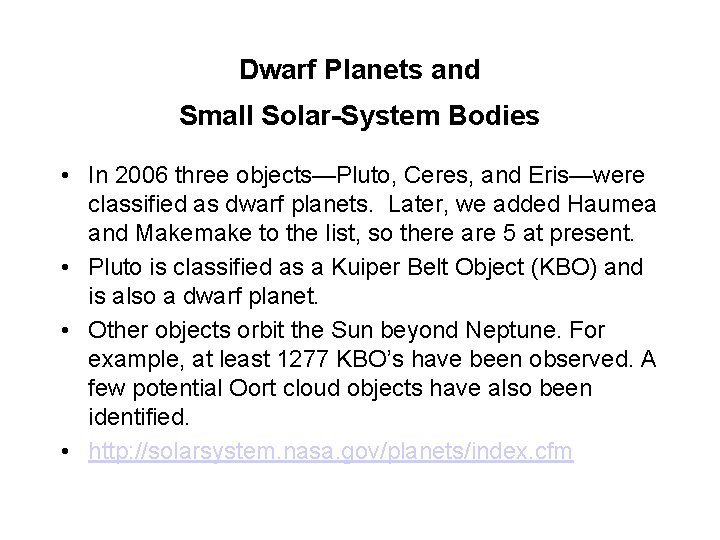 Dwarf Planets and
Small Solar-System Bodies

• In 2006 three objects—Pluto, Ceres, and Eris—were classified as dwarf planets. Later, we added Haumea and Makemake to the list, so there are 5 at present.
• Pluto is classified as a Kuiper Belt Object (KBO) and is also a dwarf planet.
• Other objects orbit the Sun beyond Neptune. For example, at least 1277 KBO's have been observed. A few potential Oort cloud objects have also been identified.
• http://solarsystem.nasa.gov/planets/index.cfm